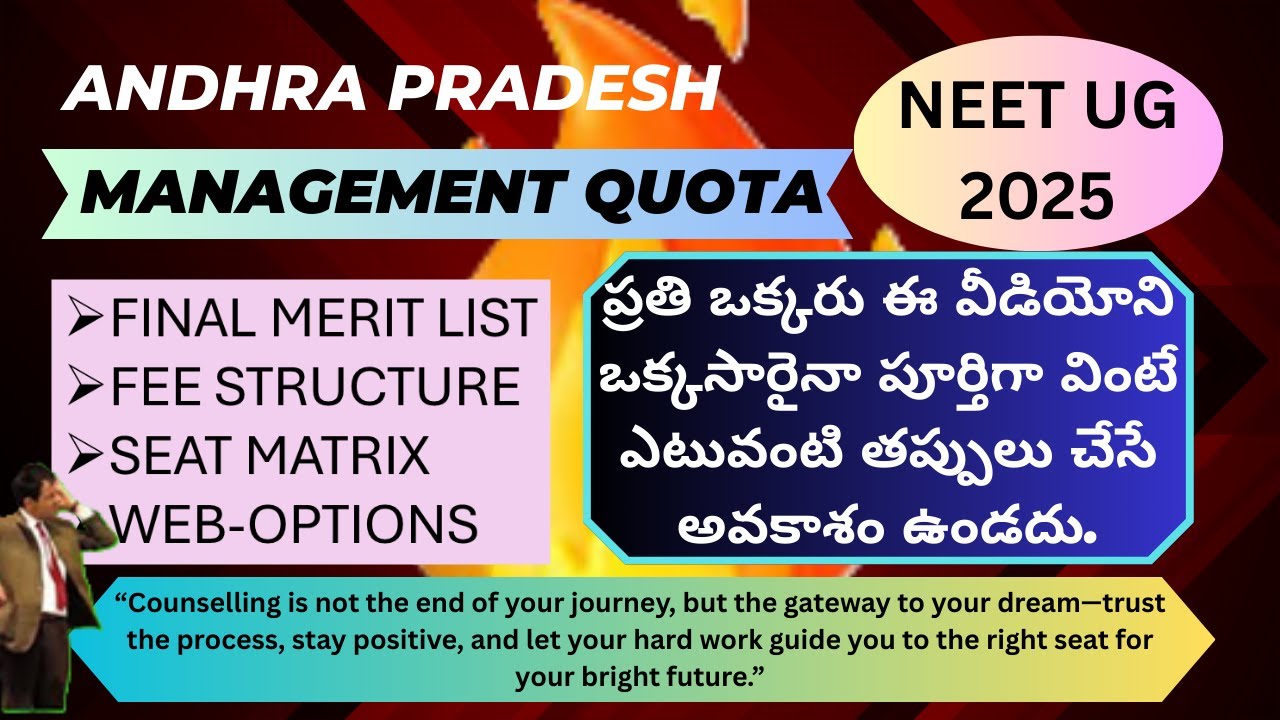 ANDHRA PRADESH

MANAGEMENT QUOTA

NEET UG 2025

➢FINAL MERIT LIST
➢FEE STRUCTURE
➢SEAT MATRIX
WEB-OPTIONS

ప్రతి ఒక్కరు ఈ వీడియోని ఒక్కసారైనా పూర్తిగా వింటే ఎటువంటి తప్పులు చేసే అవకాశం ఉండదు.

“Counselling is not the end of your journey, but the gateway to your dream—trust the process, stay positive, and let your hard work guide you to the right seat for your bright future.”